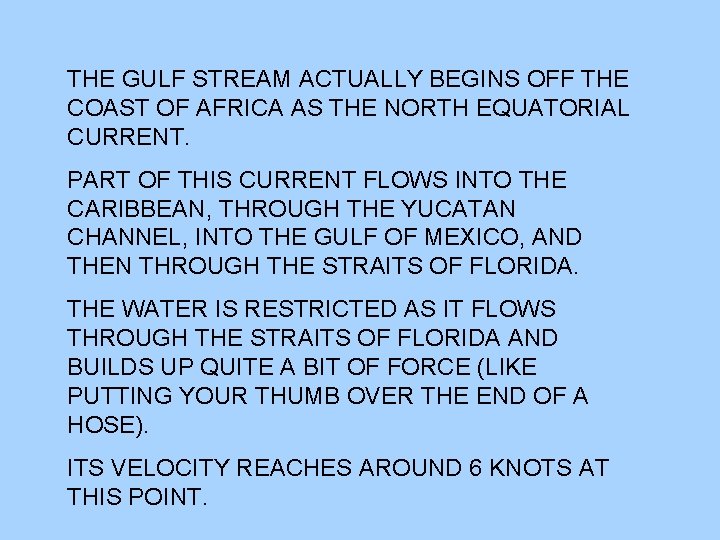 THE GULF STREAM ACTUALLY BEGINS OFF THE COAST OF AFRICA AS THE NORTH EQUATORIAL CURRENT.

PART OF THIS CURRENT FLOWS INTO THE CARIBBEAN, THROUGH THE YUCATAN CHANNEL, INTO THE GULF OF MEXICO, AND THEN THROUGH THE STRAITS OF FLORIDA.

THE WATER IS RESTRICTED AS IT FLOWS THROUGH THE STRAITS OF FLORIDA AND BUILDS UP QUITE A BIT OF FORCE (LIKE PUTTING YOUR THUMB OVER THE END OF A HOSE).

ITS VELOCITY REACHES AROUND 6 KNOTS AT THIS POINT.